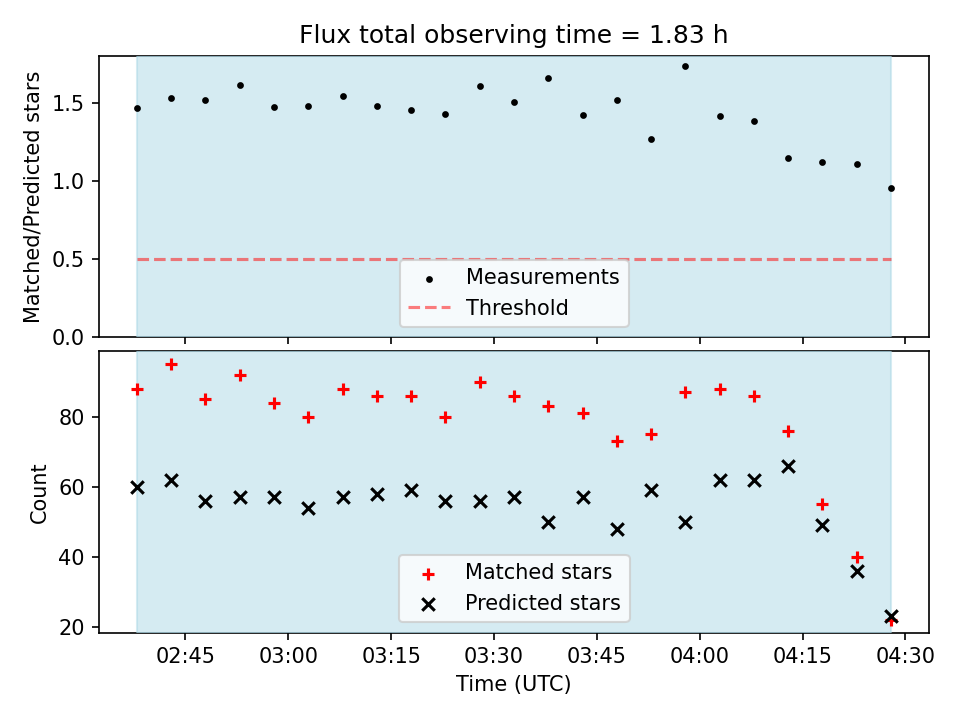 Flux total observing time = 1.83 h

Matched/Predicted stars

1.5
1.0
0.5
0.0

Measurements
Threshold

Count

80
60
40
20

Matched stars
Predicted stars

02:45
03:00
03:15
03:30
03:45
04:00
04:15
04:30

Time (UTC)